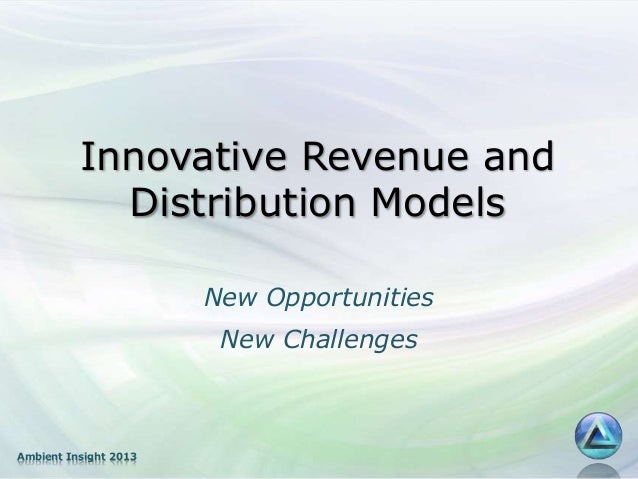 Innovative Revenue and Distribution Models

New Opportunities

New Challenges

Ambient Insight 2013